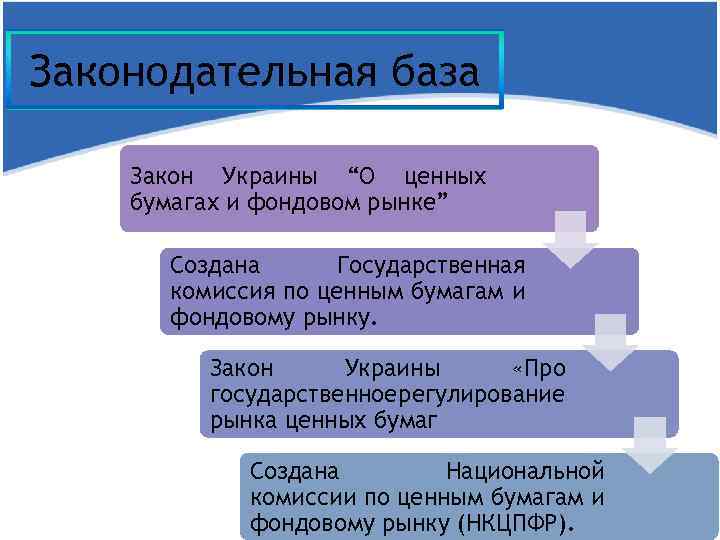 Законодательная база

Закон Украины “О ценных бумагах и фондовом рынке”

Создана Государственная комиссия по ценным бумагам и фондовому рынку.

Закон Украины «Про государственноерегулирование рынка ценных бумаг

Создана Национальной комиссии по ценным бумагам и фондовому рынку (НКЦПФР).